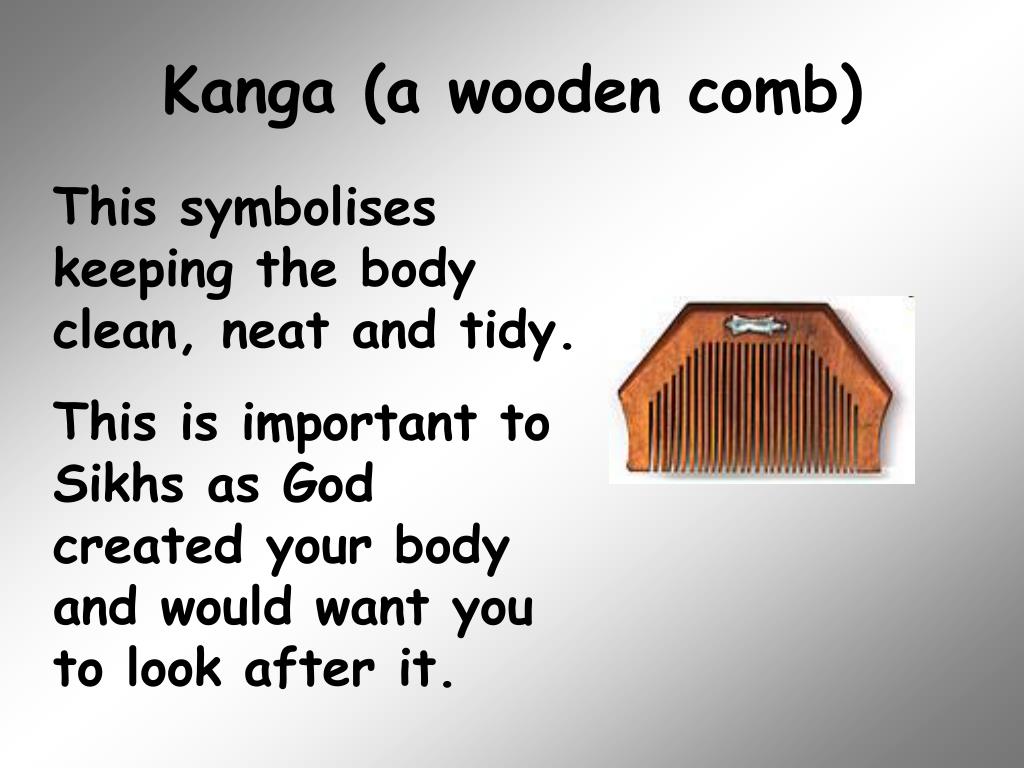 Kanga (a wooden comb)

This symbolises keeping the body clean, neat and tidy.

This is important to Sikhs as God created your body and would want you to look after it.